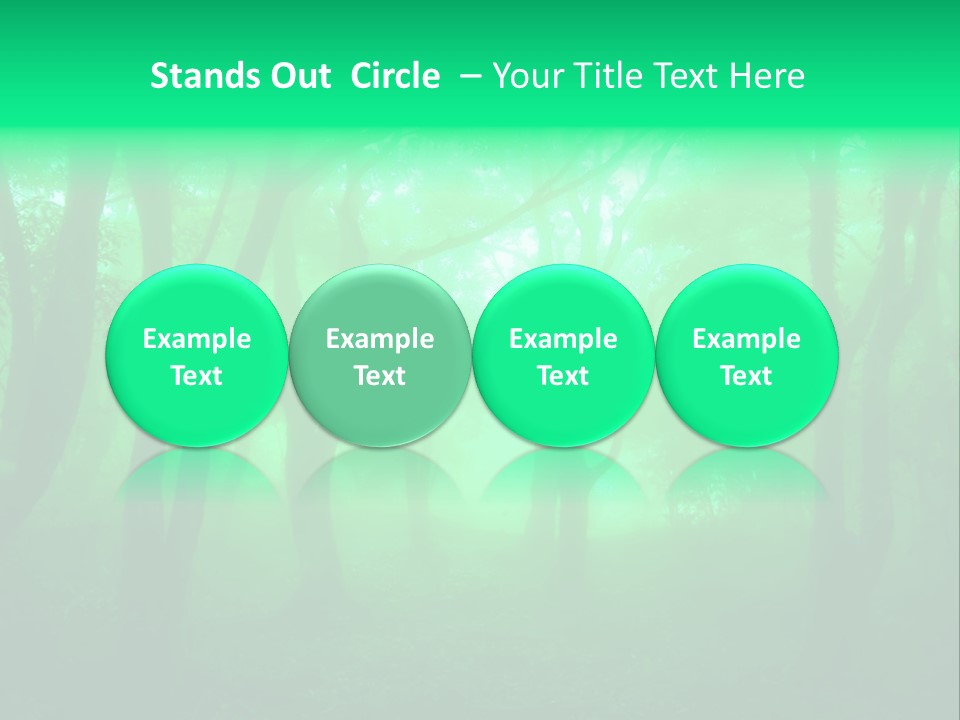 Stands Out Circle – Your Title Text Here

Example Text

Example Text

Example Text

Example Text